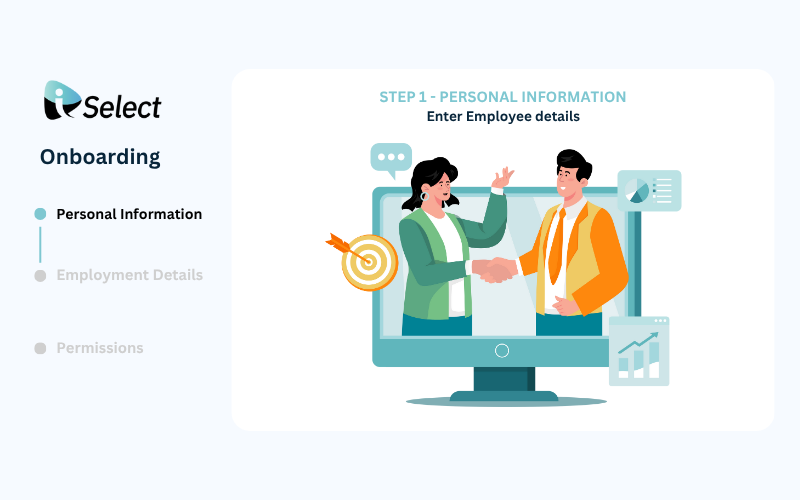 iSelect

Onboarding

Personal Information

Employment Details

Permissions

STEP 1 - PERSONAL INFORMATION
Enter Employee details